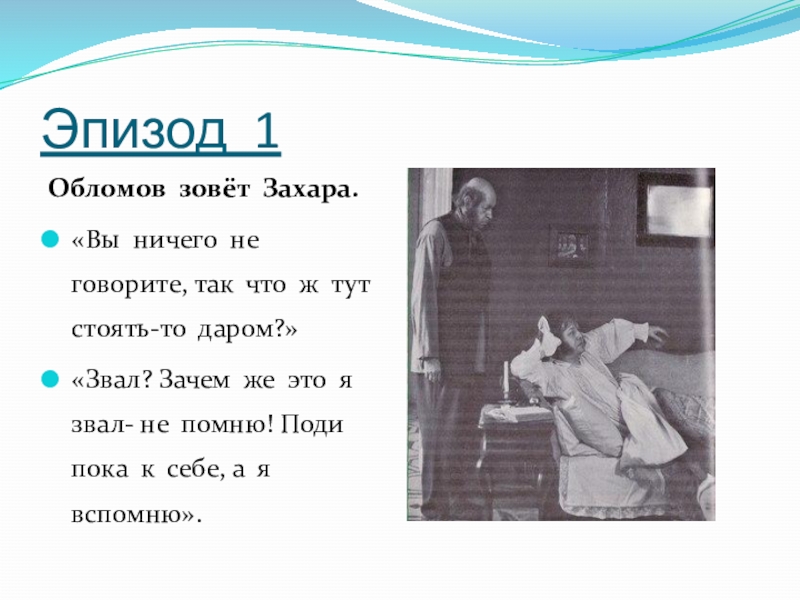 Эпизод 1

Обломов зовёт Захара.

«Вы ничего не говорите, так что ж тут стоять-то даром?»

«Звал? Зачем же это я звал- не помню! Поди пока к себе, а я вспомню».